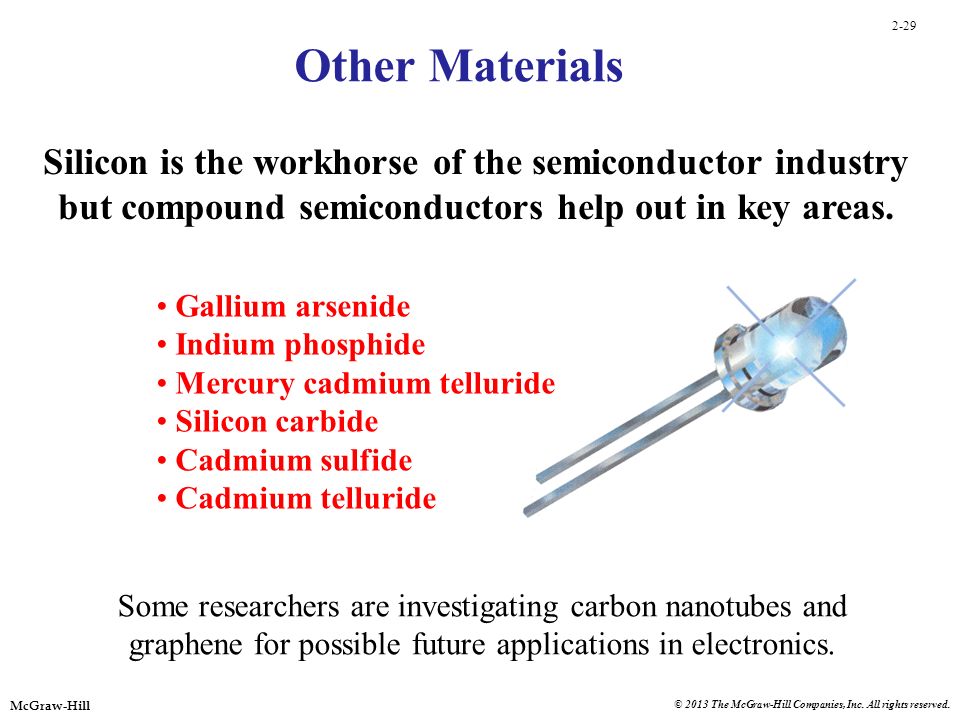 2-29

Other Materials

Silicon is the workhorse of the semiconductor industry but compound semiconductors help out in key areas.

• Gallium arsenide
• Indium phosphide
• Mercury cadmium telluride
• Silicon carbide
• Cadmium sulfide
• Cadmium telluride

Some researchers are investigating carbon nanotubes and graphene for possible future applications in electronics.

McGraw-Hill

© 2013 The McGraw-Hill Companies, Inc. All rights reserved.